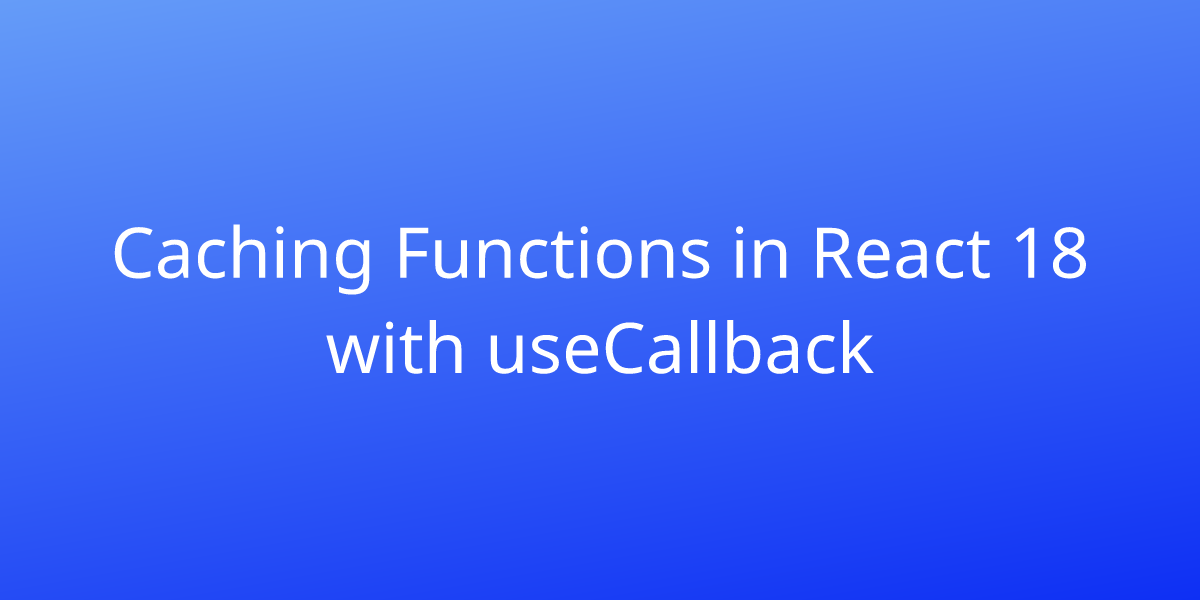 Caching Functions in React 18 with useCallback